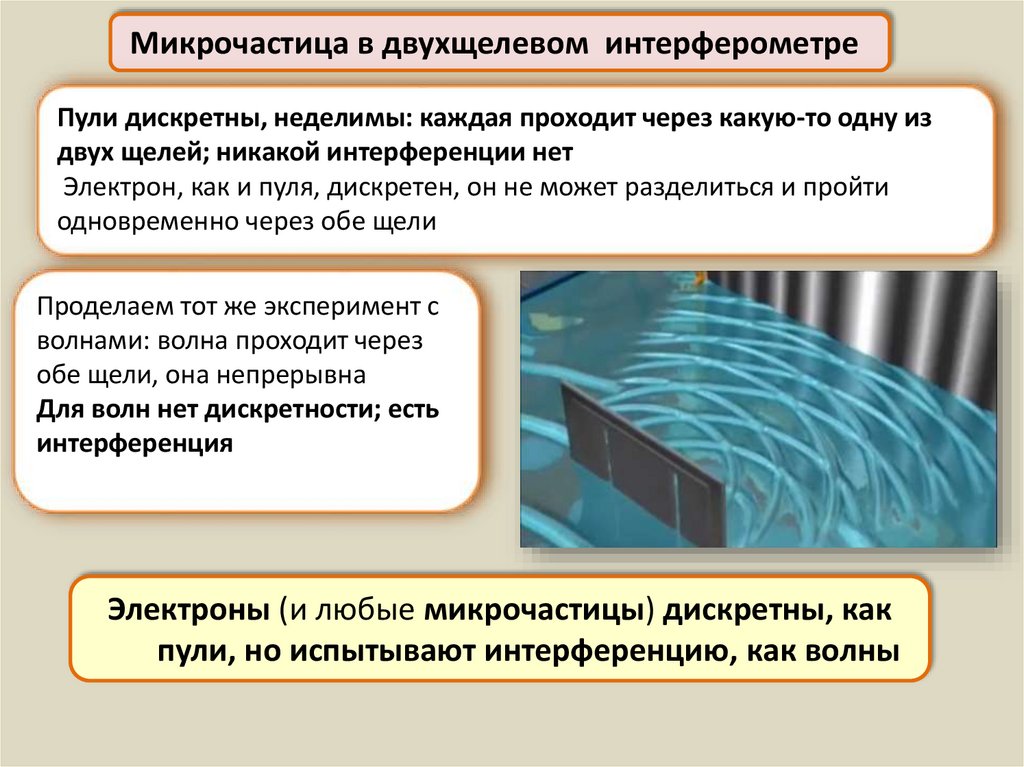 Микрочастица в двухщелевом интерферометре

Пули дискретны, неделимы: каждая проходит через какую-то одну из двух щелей; никакой интерференции нет
Электрон, как и пуля, дискретен, он не может разделиться и пройти одновременно через обе щели

Проделаем тот же эксперимент с волнами: волна проходит через обе щели, она непрерывна
Для волн нет дискретности; есть интерференция

Электроны (и любые микрочастицы) дискретны, как пули, но испытывают интерференцию, как волны